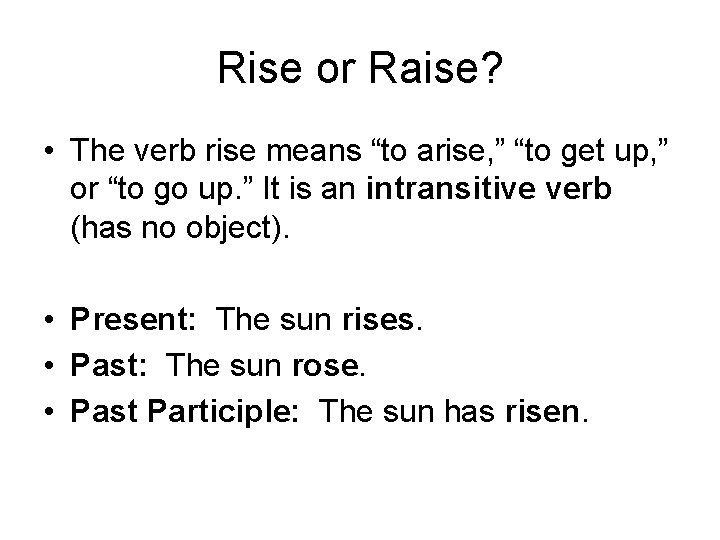 Rise or Raise?

• The verb rise means “to arise,” “to get up,” or “to go up.” It is an intransitive verb (has no object).

• Present: The sun rises.
• Past: The sun rose.
• Past Participle: The sun has risen.